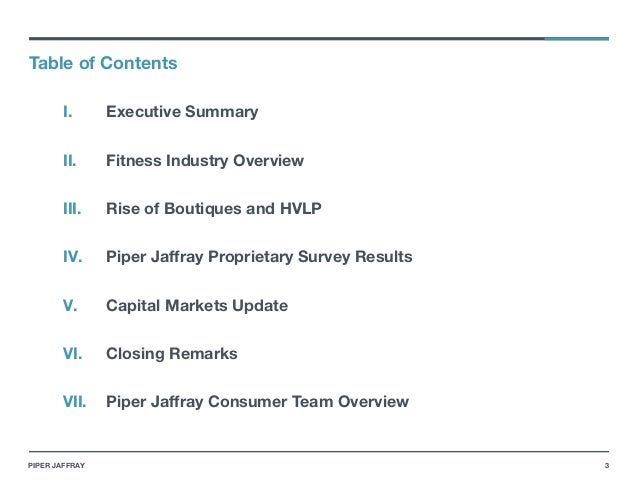 Table of Contents

I. Executive Summary

II. Fitness Industry Overview

III. Rise of Boutiques and HVLP

IV. Piper Jaffray Proprietary Survey Results

V. Capital Markets Update

VI. Closing Remarks

VII. Piper Jaffray Consumer Team Overview

PIPER JAFFRAY

3